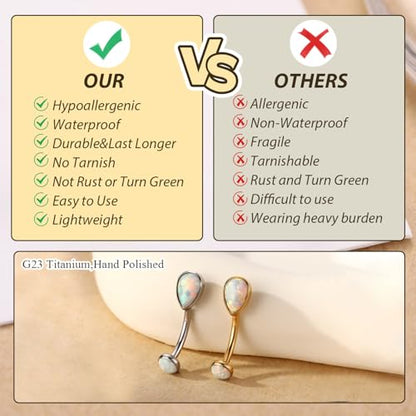 OUR

Hypoallergenic
Waterproof
Durable&Last Longer
No Tarnish
Not Rust or Turn Green
Easy to Use
Lightweight

VS

OTHERS

Allergenic
Non-Waterproof
Fragile
Tarnishable
Rust and Turn Green
Difficult to use
Wearing heavy burden

G23 Titanium,Hand Polished